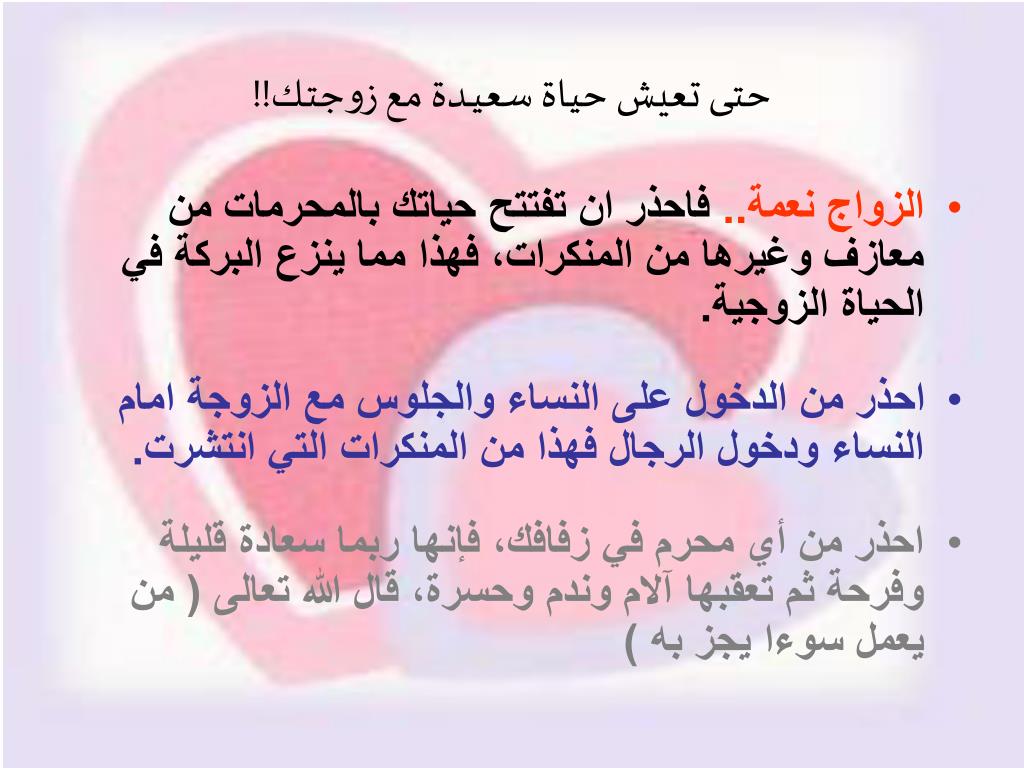 حتى تعيش حياة سعيدة مع زوجتك!!

• الزواج نعمة.. فاحذر ان تفتتح حياتك بالمحرمات من معازف وغيرها من المنكرات، فهذا مما ينزع البركة في الحياة الزوجية.

• احذر من الدخول على النساء والجلوس مع الزوجة امام النساء ودخول الرجال فهذا من المنكرات التي انتشرت.

• احذر من أي محرم في زفافك، فإنها ربما سعادة قليلة وفرحة ثم تعقبها آلام وندم وحسرة، قال الله تعالى ( من يعمل سوءا يجز به )